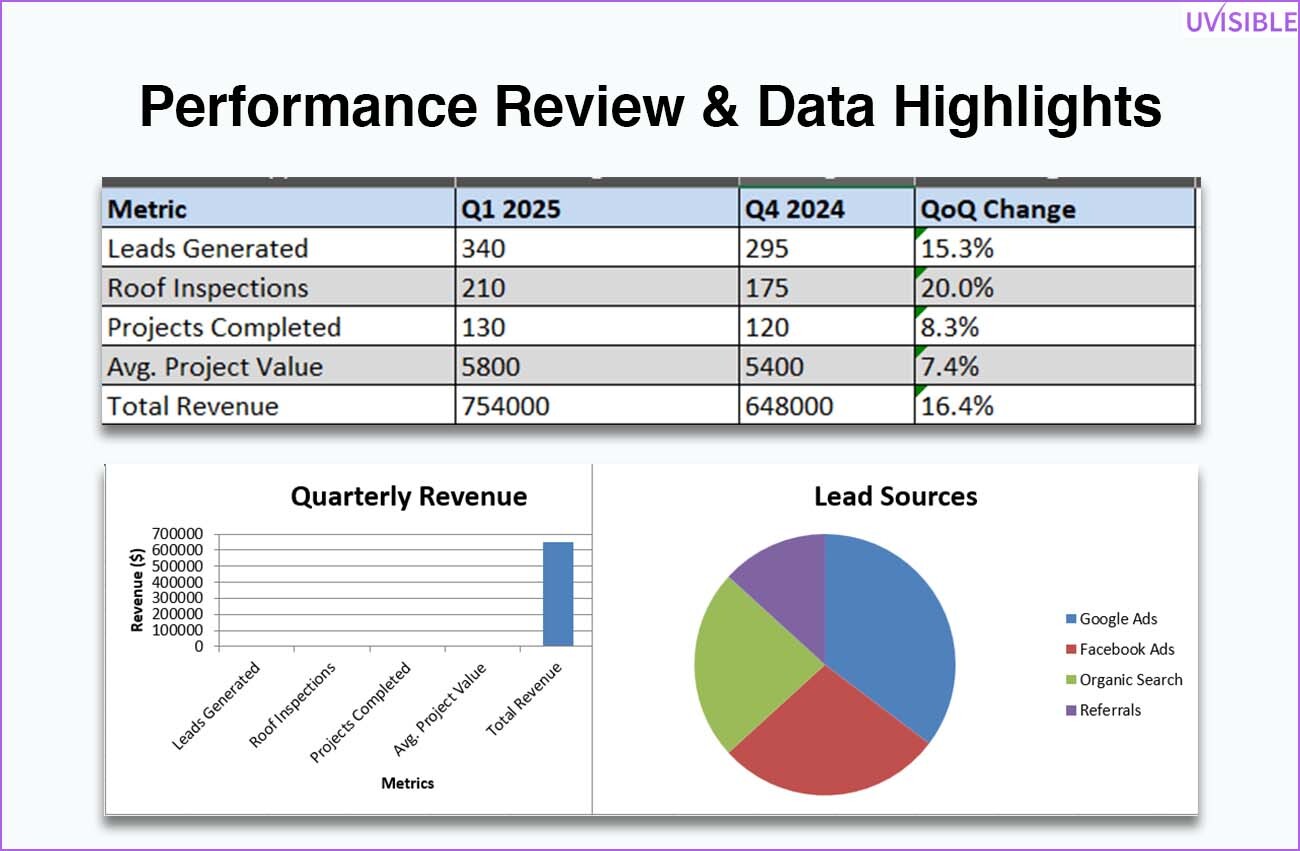 UVISIBLE

Performance Review & Data Highlights

| Metric | Q1 2025 | Q4 2024 | QoQ Change |
|---|---|---|---|
| Leads Generated | 340 | 295 | 15.3% |
| Roof Inspections | 210 | 175 | 20.0% |
| Projects Completed | 130 | 120 | 8.3% |
| Avg. Project Value | 5800 | 5400 | 7.4% |
| Total Revenue | 754000 | 648000 | 16.4% |

Quarterly Revenue

Revenue ($)
700000
600000
500000
400000
300000
200000
100000
0

Leads Generated
Roof Inspections
Projects Completed
Avg. Project Value
Total Revenue

Metrics

Lead Sources

Google Ads
Facebook Ads
Organic Search
Referrals